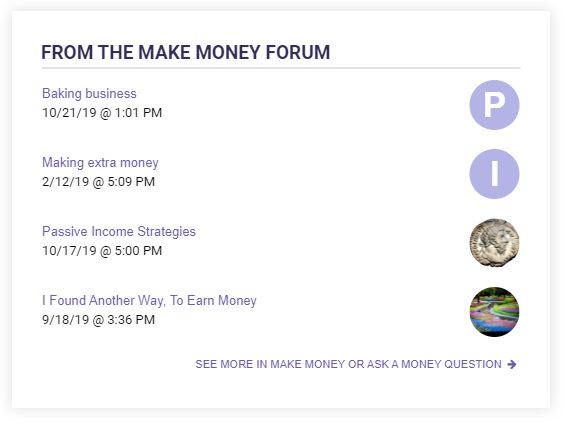 FROM THE MAKE MONEY FORUM

Baking business
10/21/19 @ 1:01 PM
P

Making extra money
2/12/19 @ 5:09 PM
I

Passive Income Strategies
10/17/19 @ 5:00 PM

I Found Another Way, To Earn Money
9/18/19 @ 3:36 PM

SEE MORE IN MAKE MONEY OR ASK A MONEY QUESTION